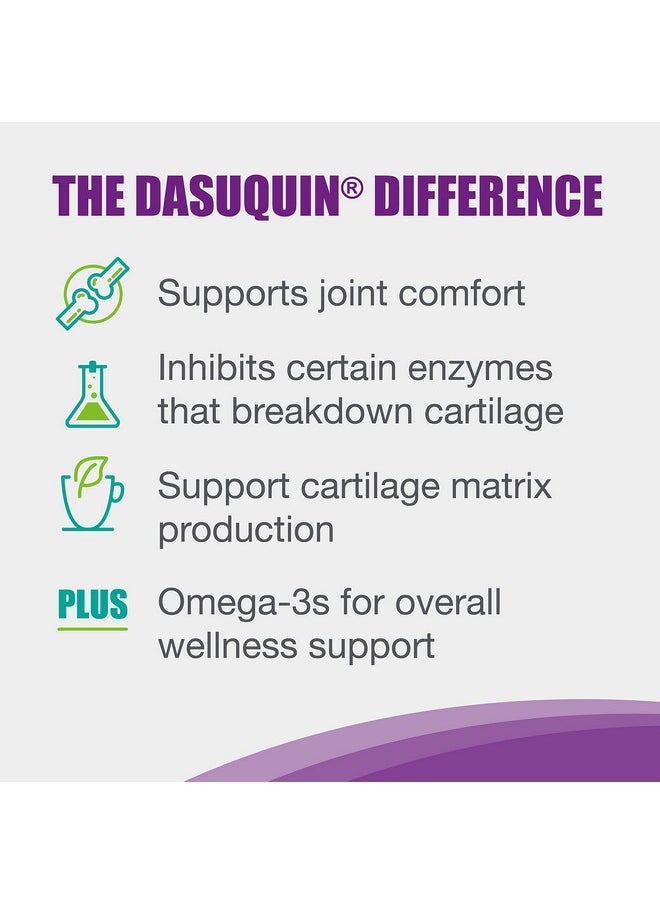 THE DASUQUIN® DIFFERENCE

Supports joint comfort

Inhibits certain enzymes that breakdown cartilage

Support cartilage matrix production

PLUS

Omega-3s for overall wellness support